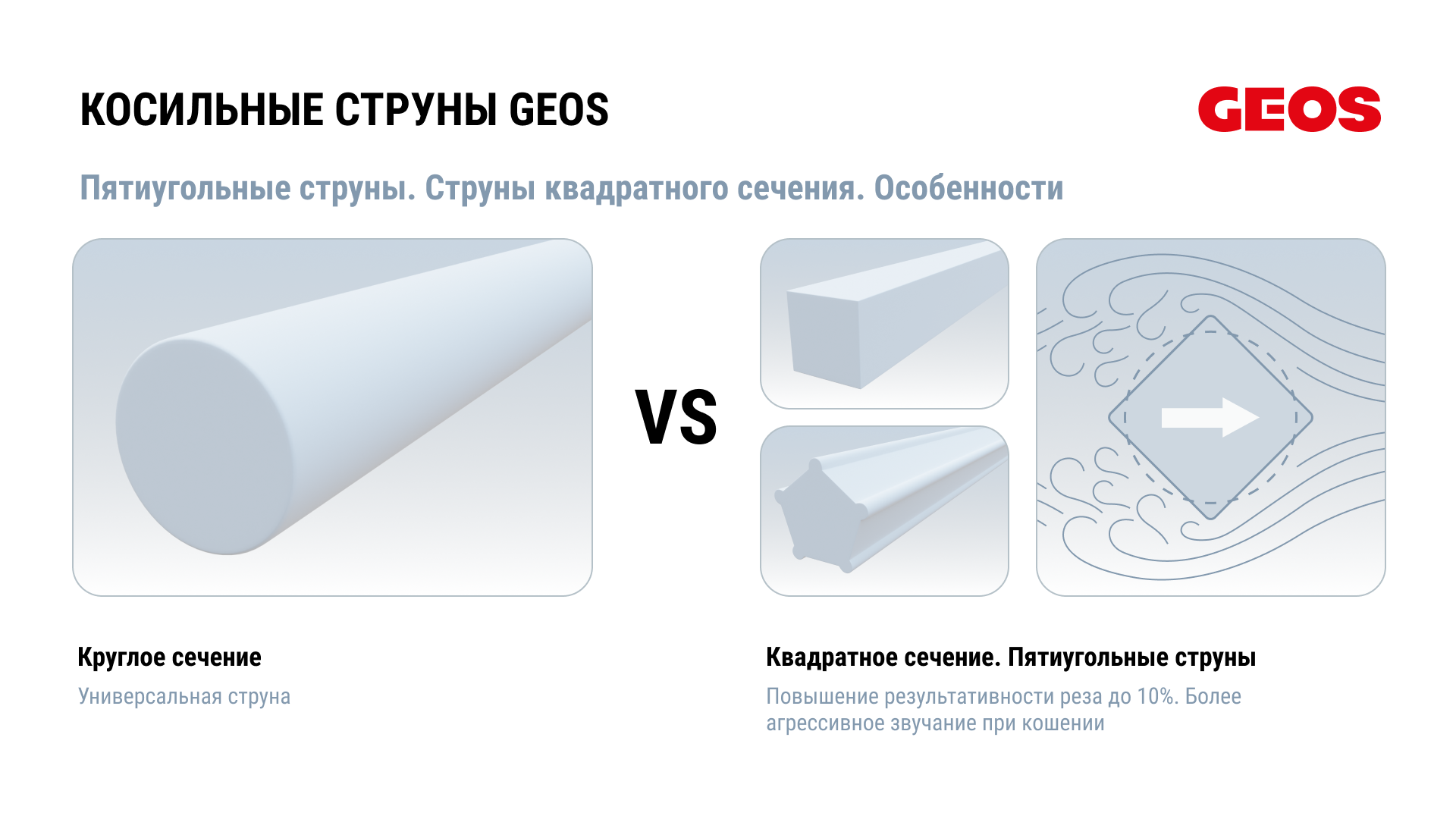 КОСИЛЬНЫЕ СТРУНЫ GEOS

GEOS

Пятиугольные струны. Струны квадратного сечения. Особенности

VS

Круглое сечение

Универсальная струна

Квадратное сечение. Пятиугольные струны

Повышение результативности реза до 10%. Более агрессивное звучание при кошении